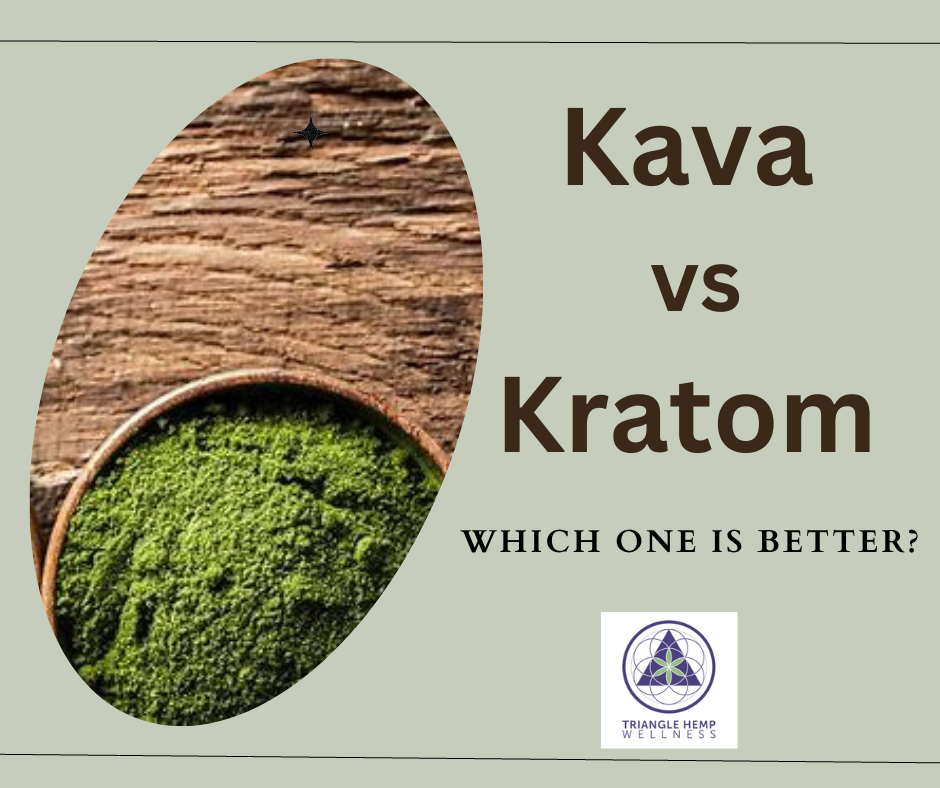 Kava
vs
Kratom

WHICH ONE IS BETTER?

TRIANGLE HEMP
WELLNESS